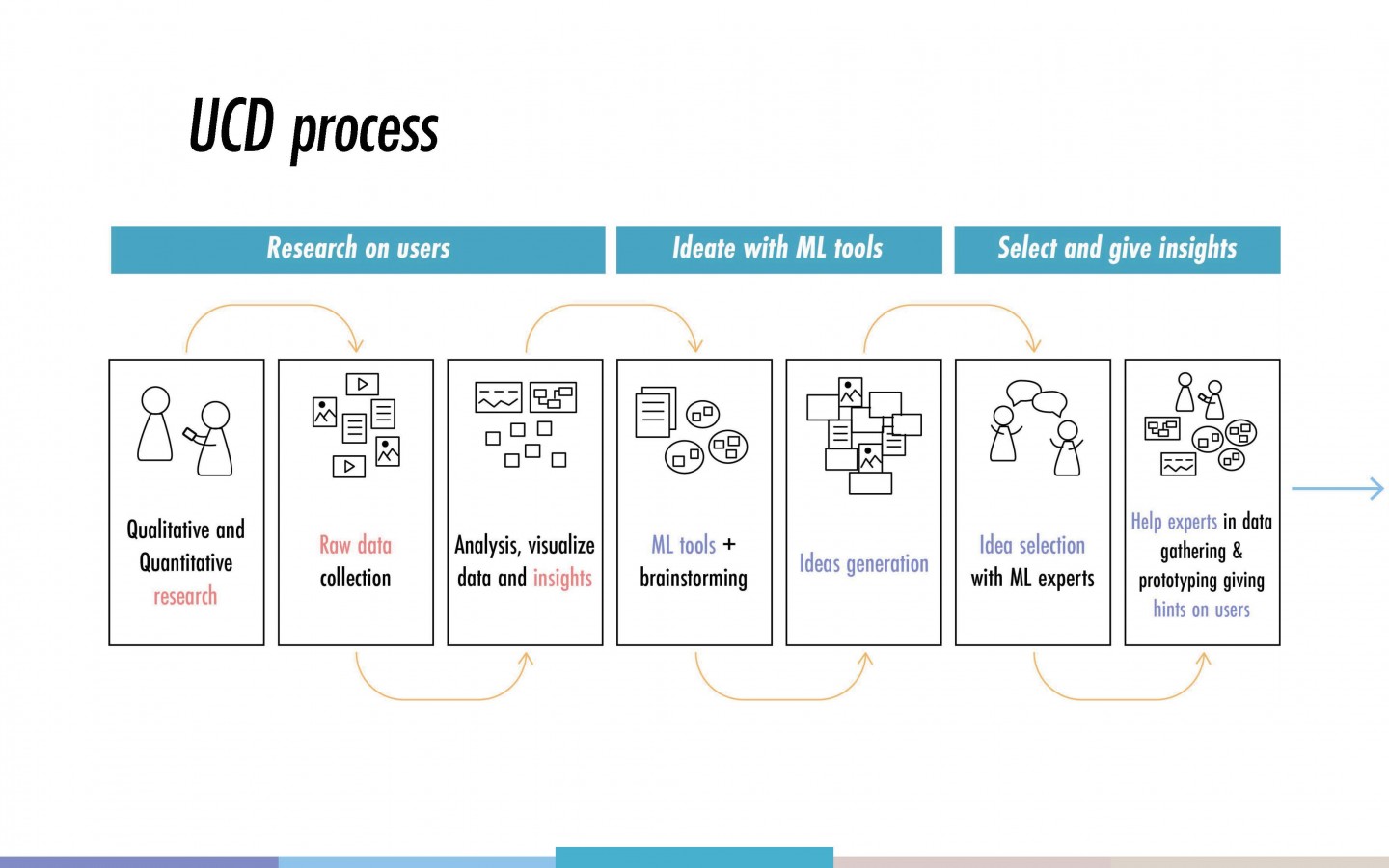 UCD process

Research on users

Ideate with ML tools

Select and give insights

Qualitative and Quantitative research

Raw data collection

Analysis, visualize data and insights

ML tools + brainstorming

Ideas generation

Idea selection with ML experts

Help experts in data gathering & prototyping giving hints on users